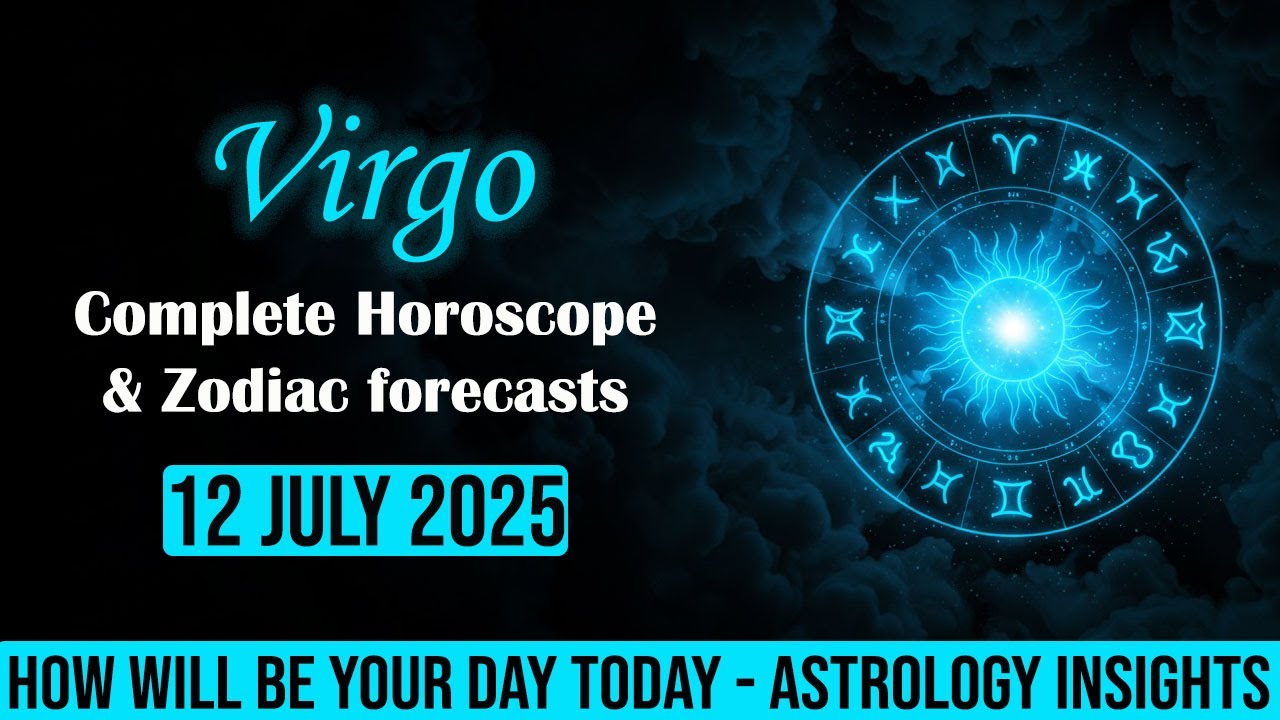 Virgo
Complete Horoscope & Zodiac forecasts

12 JULY 2025

HOW WILL BE YOUR DAY TODAY - ASTROLOGY INSIGHTS